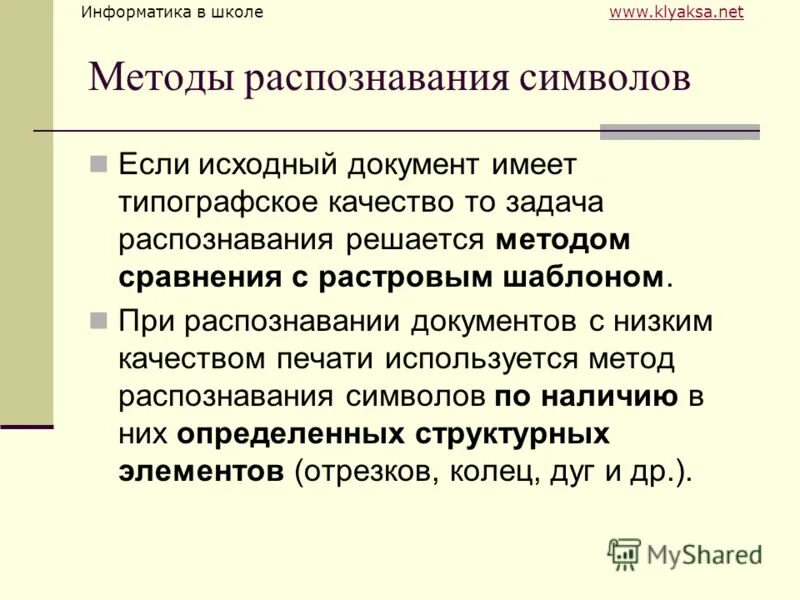 Информатика в школе www.klyaksa.net

Методы распознавания символов

Если исходный документ имеет типографское качество то задача распознавания решается методом сравнения с растровым шаблоном.

При распознавании документов с низким качеством печати используется метод распознавания символов по наличию в них определенных структурных элементов (отрезков, колец, дуг и др.).

MyShared